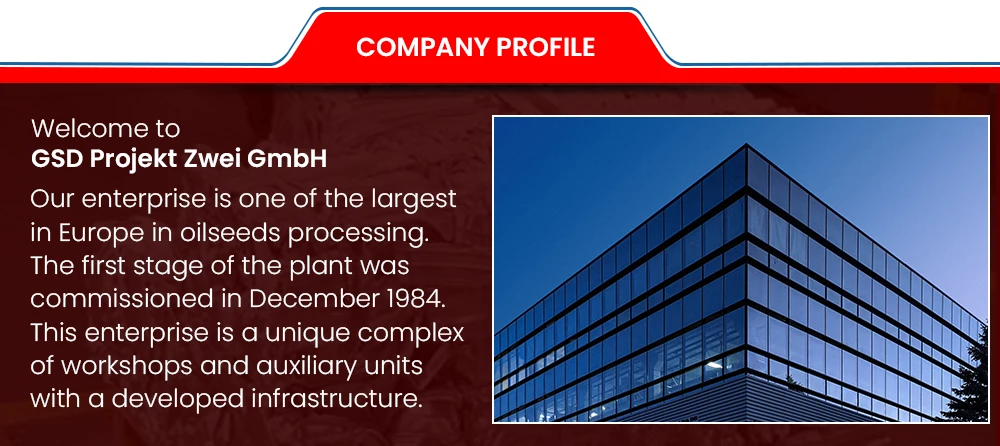 COMPANY PROFILE

Welcome to
GSD Projekt Zwei GmbH

Our enterprise is one of the largest in Europe in oilseeds processing. The first stage of the plant was commissioned in December 1984. This enterprise is a unique complex of workshops and auxiliary units with a developed infrastructure.